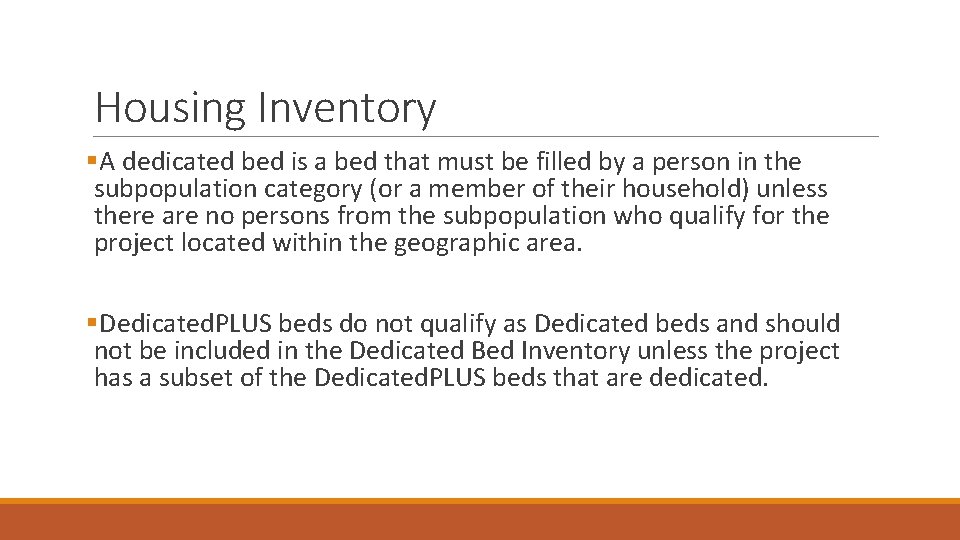 Housing Inventory

▪A dedicated bed is a bed that must be filled by a person in the subpopulation category (or a member of their household) unless there are no persons from the subpopulation who qualify for the project located within the geographic area.

▪DedicatedPLUS beds do not qualify as Dedicated beds and should not be included in the Dedicated Bed Inventory unless the project has a subset of the DedicatedPLUS beds that are dedicated.